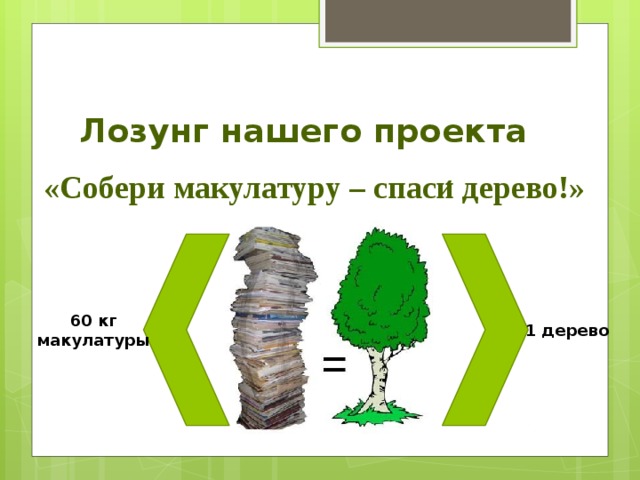 Лозунг нашего проекта

«Собери макулатуру – спаси дерево!»

60 кг макулатуры

=

1 дерево